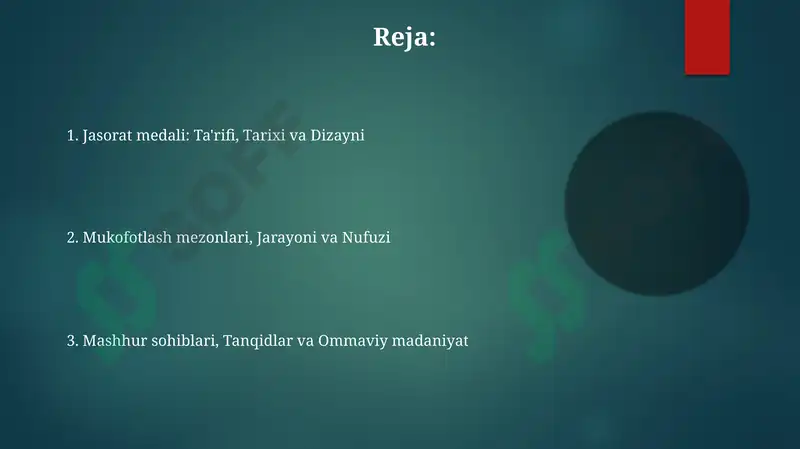 Reja:

1. Jasorat medali: Ta'rifi, Tarixi va Dizayni

2. Mukofotlash mezonlari, Jarayoni va Nufuzi

3. Mashhur sohiblari, Tanqidlar va Ommaviy madaniyat